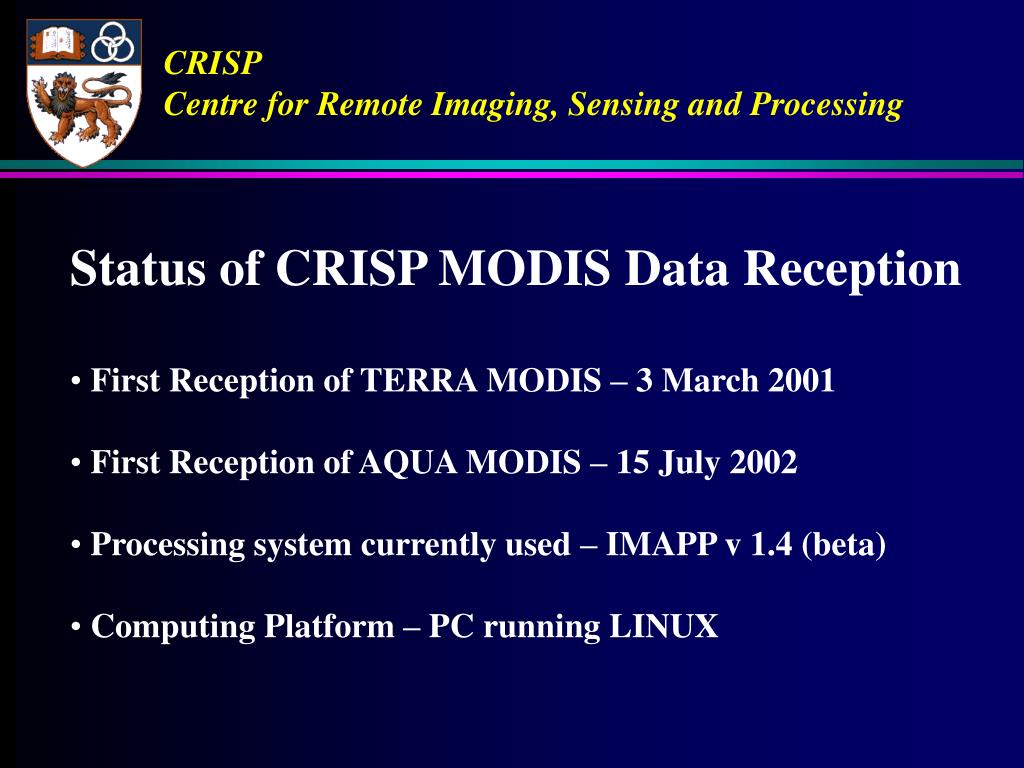 CRISP
Centre for Remote Imaging, Sensing and Processing

Status of CRISP MODIS Data Reception

• First Reception of TERRA MODIS – 3 March 2001

• First Reception of AQUA MODIS – 15 July 2002

• Processing system currently used – IMAPP v 1.4 (beta)

• Computing Platform – PC running LINUX